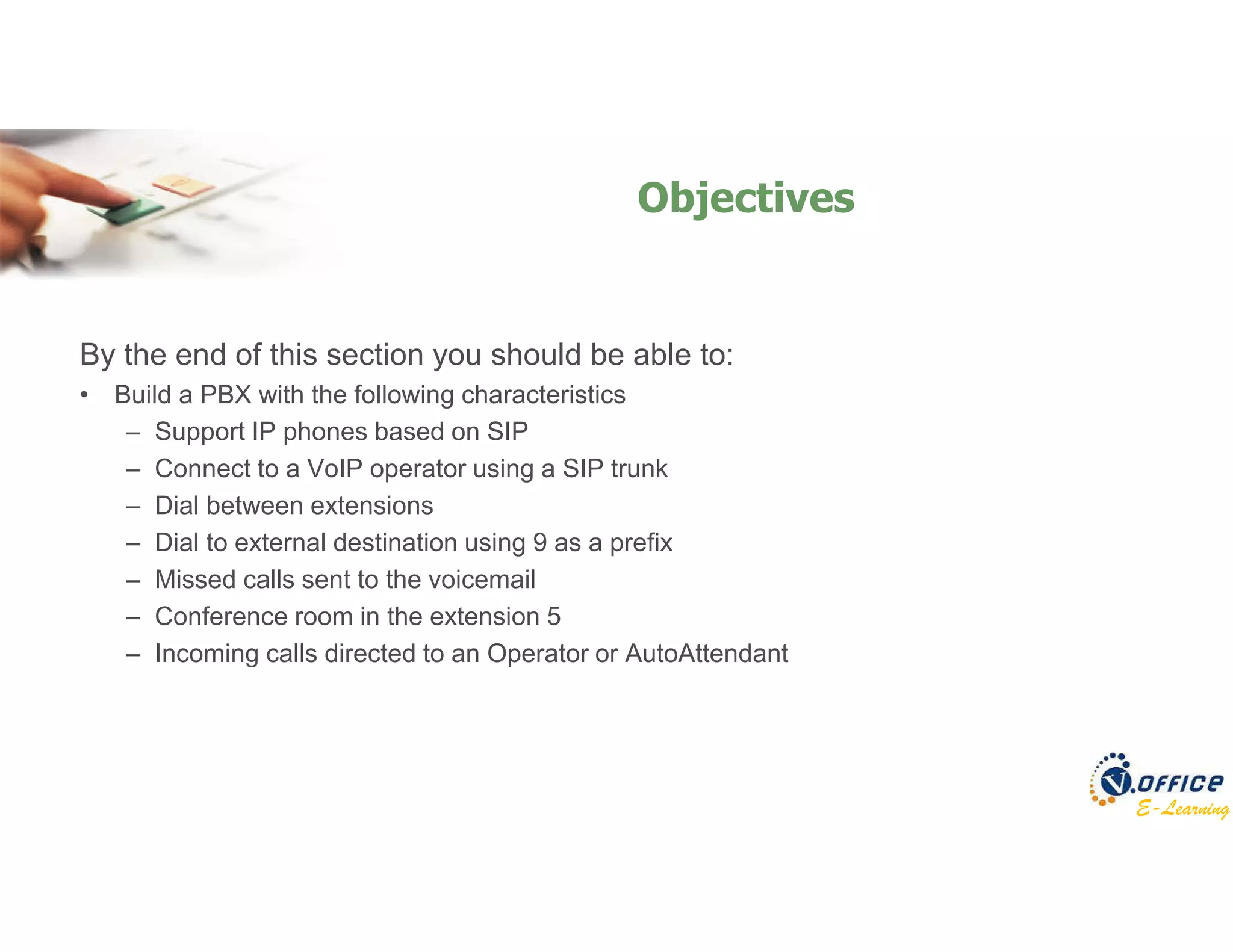 Objectives

By the end of this section you should be able to:
• Build a PBX with the following characteristics
– Support IP phones based on SIP
– Connect to a VoIP operator using a SIP trunk
– Dial between extensions
– Dial to external destination using 9 as a prefix
– Missed calls sent to the voicemail
– Conference room in the extension 5
– Incoming calls directed to an Operator or AutoAttendant

V.OFFICE
E-Learning